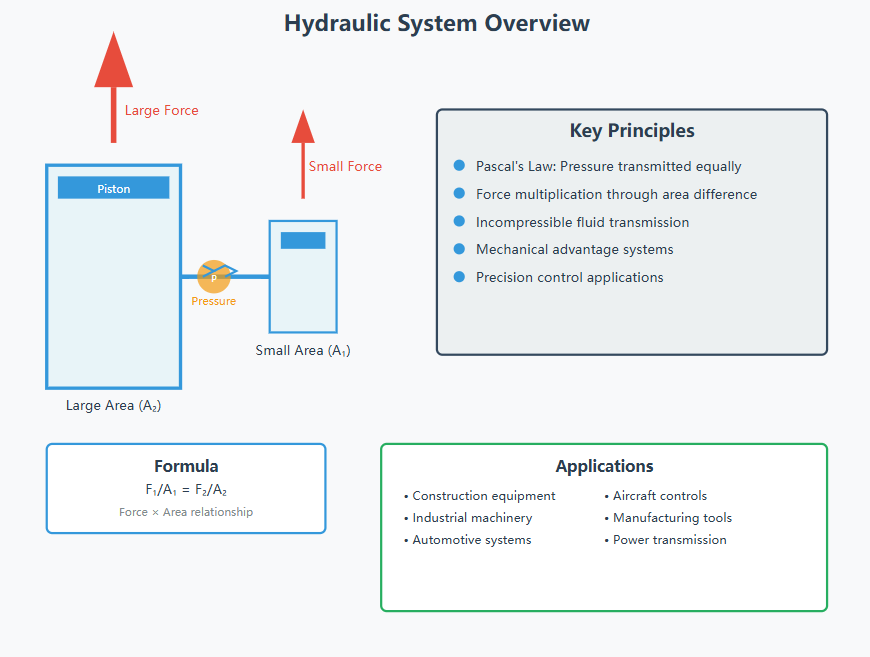 Hydraulic System Overview

Large Force

Small Force

Piston

P

Pressure

Small Area ($A_1$)

Large Area ($A_2$)

Key Principles

Pascal's Law: Pressure transmitted equally

Force multiplication through area difference

Incompressible fluid transmission

Mechanical advantage systems

Precision control applications

Formula

$F_1/A_1 = F_2/A_2$

Force × Area relationship

Applications

• Construction equipment
• Industrial machinery
• Automotive systems

• Aircraft controls
• Manufacturing tools
• Power transmission